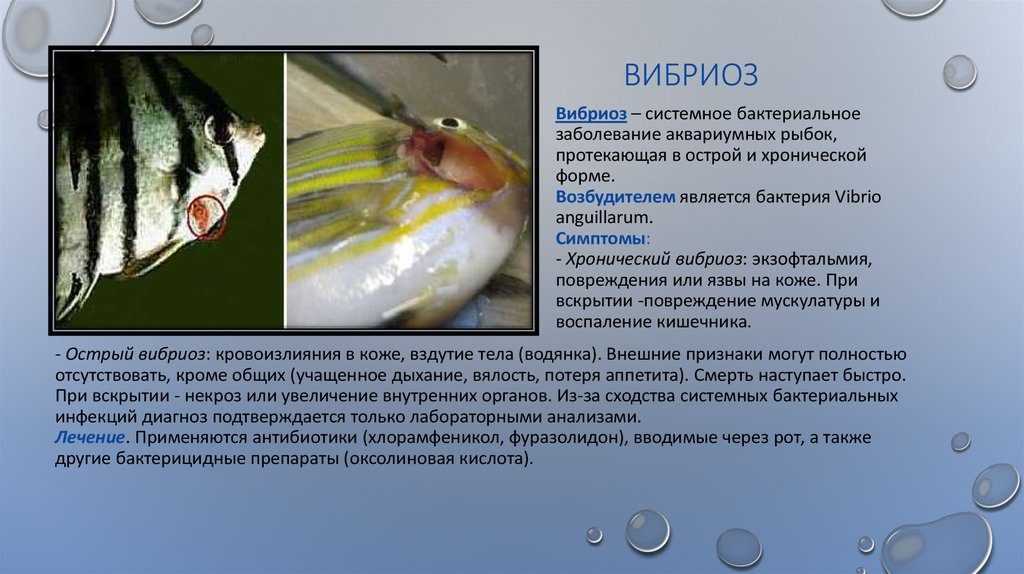 ВИБРИОЗ

Вибриоз – системное бактериальное заболевание аквариумных рыбок, протекающая в острой и хронической форме.
Возбудителем является бактерия Vibrio anguillarum.
Симптомы:
- Хронический вибриоз: экзофтальмия, повреждения или язвы на коже. При вскрытии -повреждение мускулатуры и воспаление кишечника.

- Острый вибриоз: кровоизлияния в коже, вздутие тела (водянка). Внешние признаки могут полностью отсутствовать, кроме общих (учащенное дыхание, вялость, потеря аппетита). Смерть наступает быстро. При вскрытии - некроз или увеличение внутренних органов. Из-за сходства системных бактериальных инфекций диагноз подтверждается только лабораторными анализами.
Лечение. Применяются антибиотики (хлорамфеникол, фуразолидон), вводимые через рот, а также другие бактерицидные препараты (оксолиновая кислота).